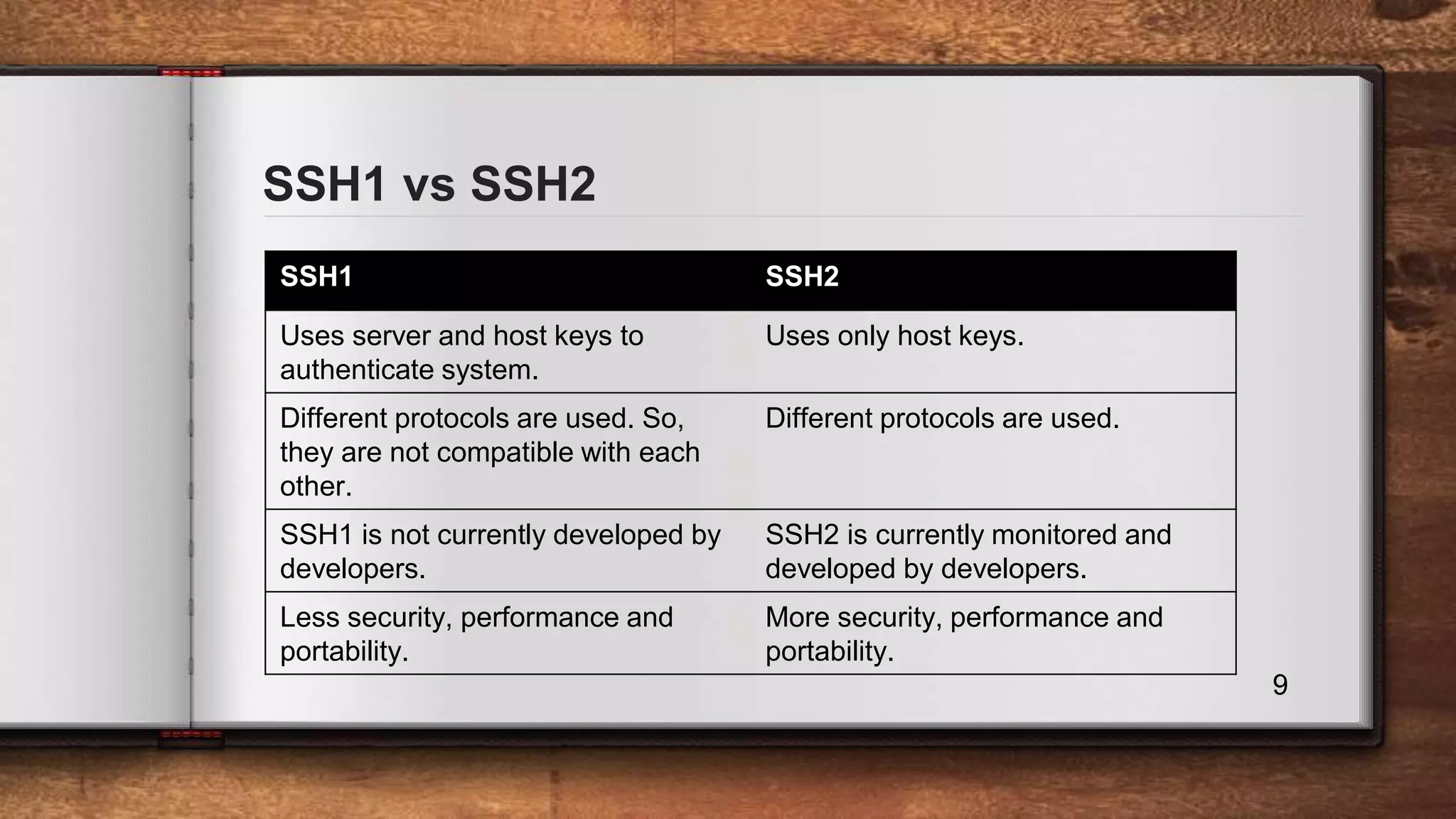 SSH1 vs SSH2

| SSH1 | SSH2 |
|---|---|
| Uses server and host keys to authenticate system. | Uses only host keys. |
| Different protocols are used. So, they are not compatible with each other. | Different protocols are used. |
| SSH1 is not currently developed by developers. | SSH2 is currently monitored and developed by developers. |
| Less security, performance and portability. | More security, performance and portability. |

9